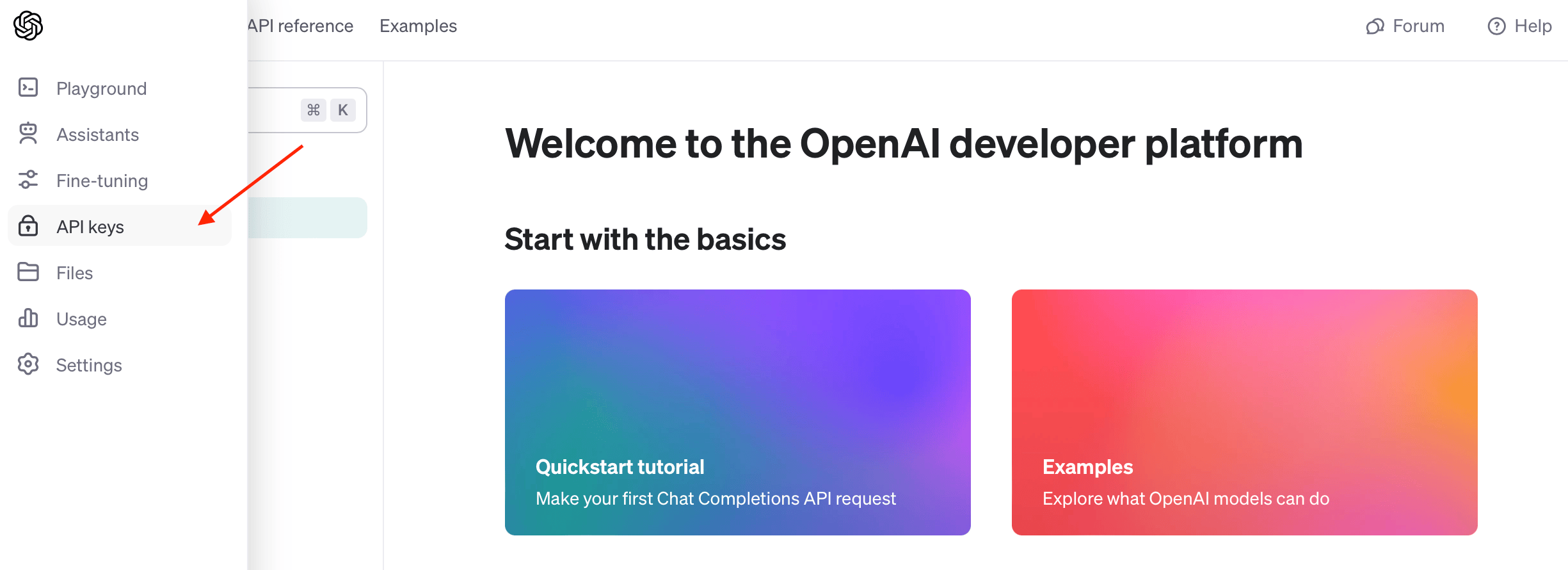 Playground
Assistants
Fine-tuning
API keys
Files
Usage
Settings

API reference Examples

Forum Help

⌘ K

Welcome to the OpenAI developer platform

Start with the basics

Quickstart tutorial
Make your first Chat Completions API request

Examples
Explore what OpenAI models can do